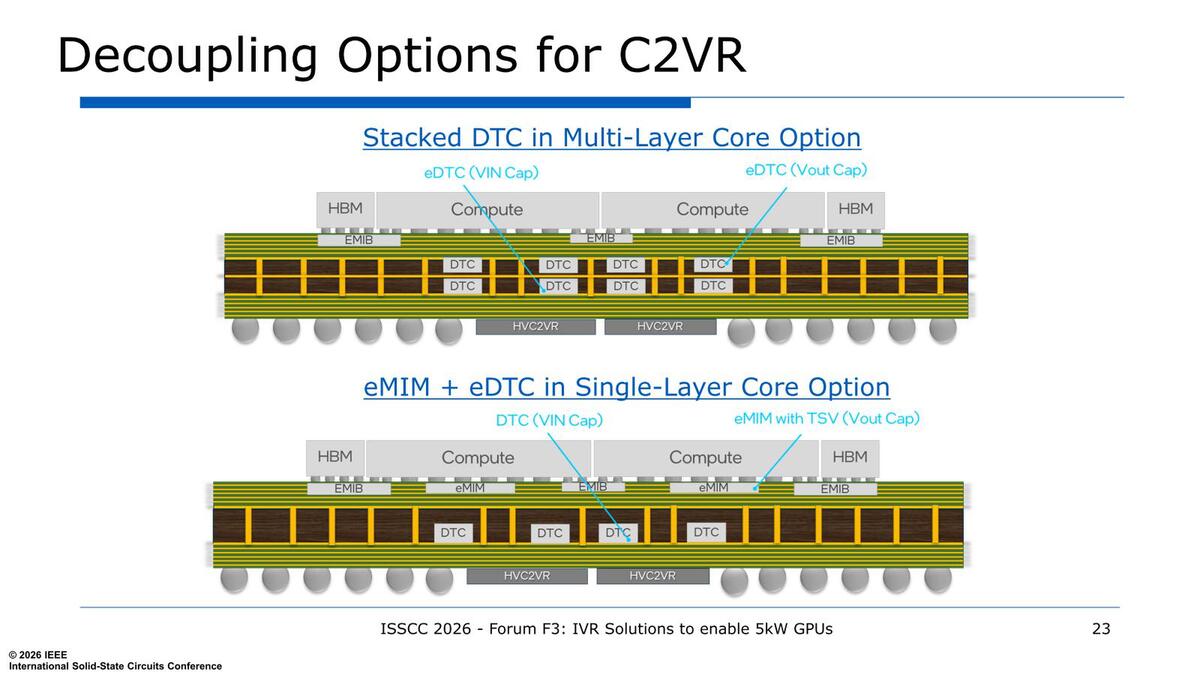 Decoupling Options for C2VR

Stacked DTC in Multi-Layer Core Option

eDTC (VIN Cap)

eDTC (Vout Cap)

HBM

Compute

Compute

HBM

EMIB

EMIB

EMIB

DTC

DTC

DTC

DTC

DTC

DTC

DTC

DTC

HVC2VR

HVC2VR

eMIM + eDTC in Single-Layer Core Option

DTC (VIN Cap)

eMIM with TSV (Vout Cap)

HBM

Compute

Compute

HBM

EMIB

eMIM

EMIB

eMIM

EMIB

DTC

DTC

DTC

DTC

HVC2VR

HVC2VR

ISSCC 2026 - Forum F3: IVR Solutions to enable 5kW GPUs

23

© 2026 IEEE
International Solid-State Circuits Conference